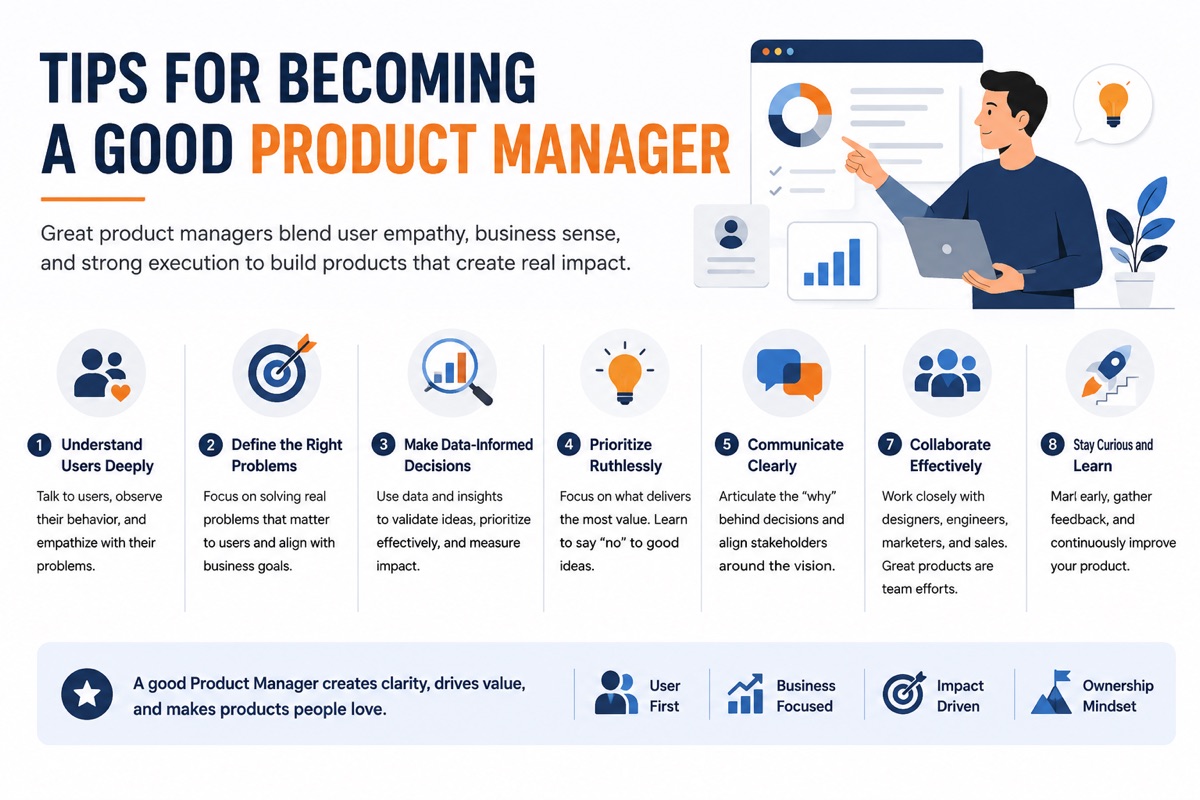 TIPS FOR BECOMING A GOOD PRODUCT MANAGER

Great product managers blend user empathy, business sense, and strong execution to build products that create real impact.

1 Understand Users Deeply

Talk to users, observe their behavior, and empathize with their problems.

2 Define the Right Problems

Focus on solving real problems that matter to users and align with business goals.

3 Make Data-Informed Decisions

Use data and insights to validate ideas, prioritize effectively, and measure impact.

4 Prioritize Ruthlessly

Focus on what delivers the most value. Learn to say "no" to good ideas.

5 Communicate Clearly

Articulate the "why" behind decisions and align stakeholders around the vision.

7 Collaborate Effectively

Work closely with designers, engineers, marketers, and sales. Great products are team efforts.

8 Stay Curious and Learn

Marl early, gather feedback, and continuously improve your product.

A good Product Manager creates clarity, drives value, and makes products people love.

User First

Business Focused

Impact Driven

Ownership Mindset